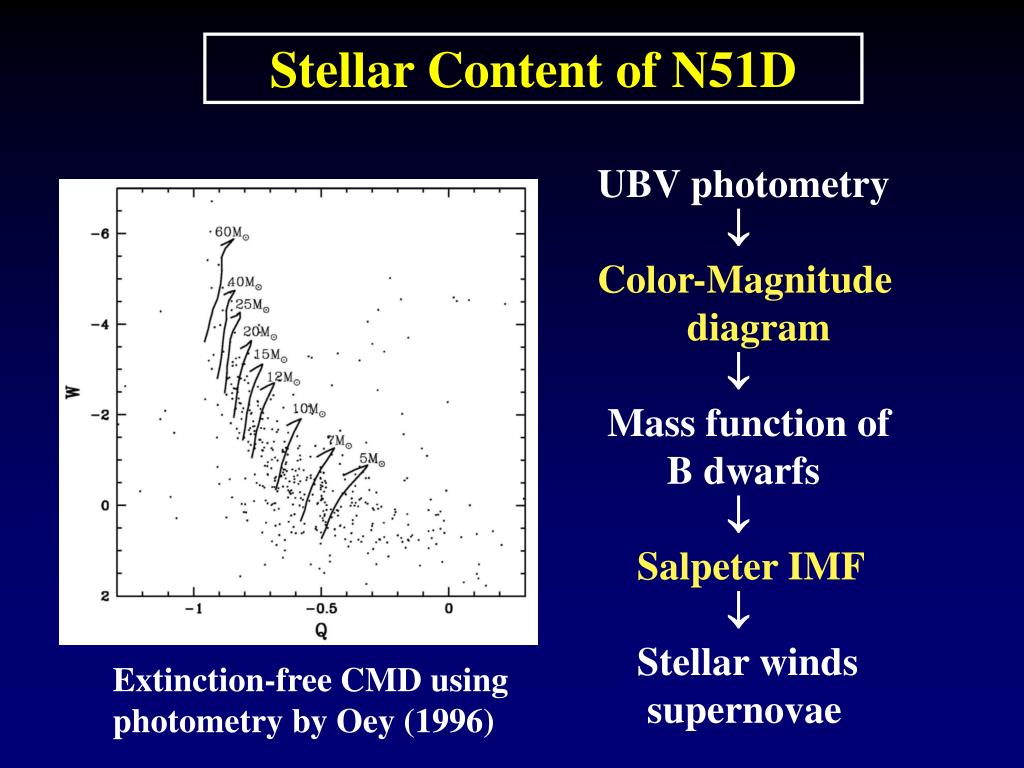 Stellar Content of N51D

$60M_\odot$
$40M_\odot$
$25M_\odot$
$20M_\odot$
$15M_\odot$
$12M_\odot$
$10M_\odot$
$7M_\odot$
$5M_\odot$

W
−6
−4
−2
0
2

−1
−0.5
0
Q

Extinction-free CMD using photometry by Oey (1996)

UBV photometry
↓
Color-Magnitude diagram
↓
Mass function of B dwarfs
↓
Salpeter IMF
↓
Stellar winds supernovae